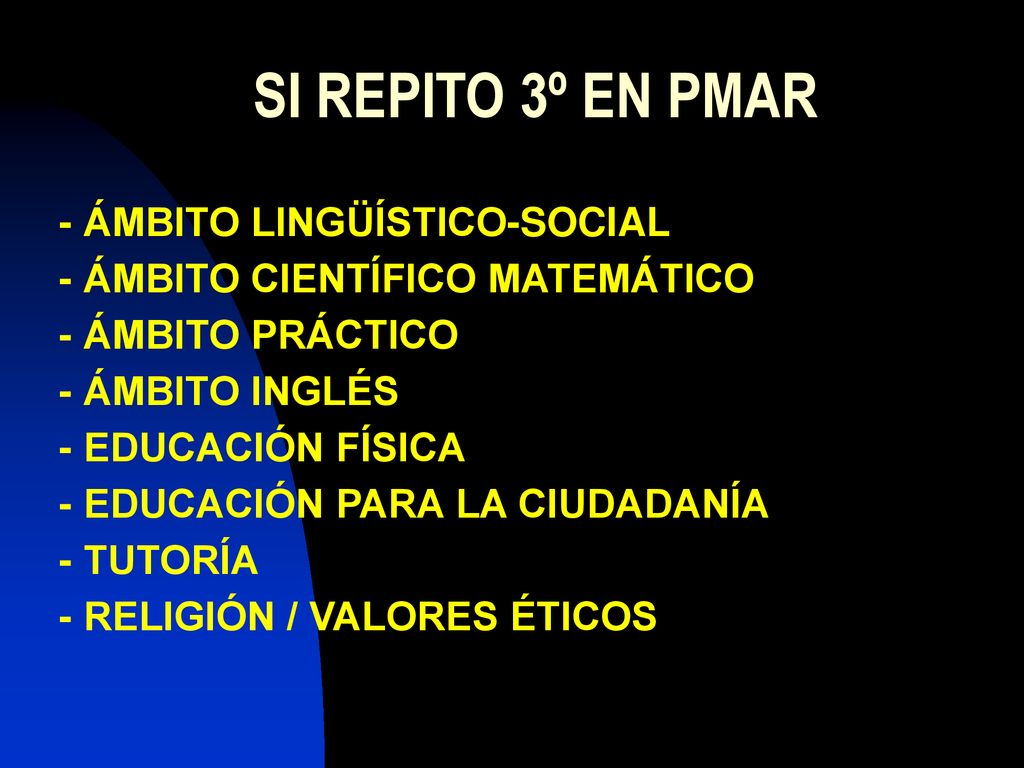 SI REPITO 3º EN PMAR

- ÁMBITO LINGÜÍSTICO-SOCIAL
- ÁMBITO CIENTÍFICO MATEMÁTICO
- ÁMBITO PRÁCTICO
- ÁMBITO INGLÉS
- EDUCACIÓN FÍSICA
- EDUCACIÓN PARA LA CIUDADANÍA
- TUTORÍA
- RELIGIÓN / VALORES ÉTICOS